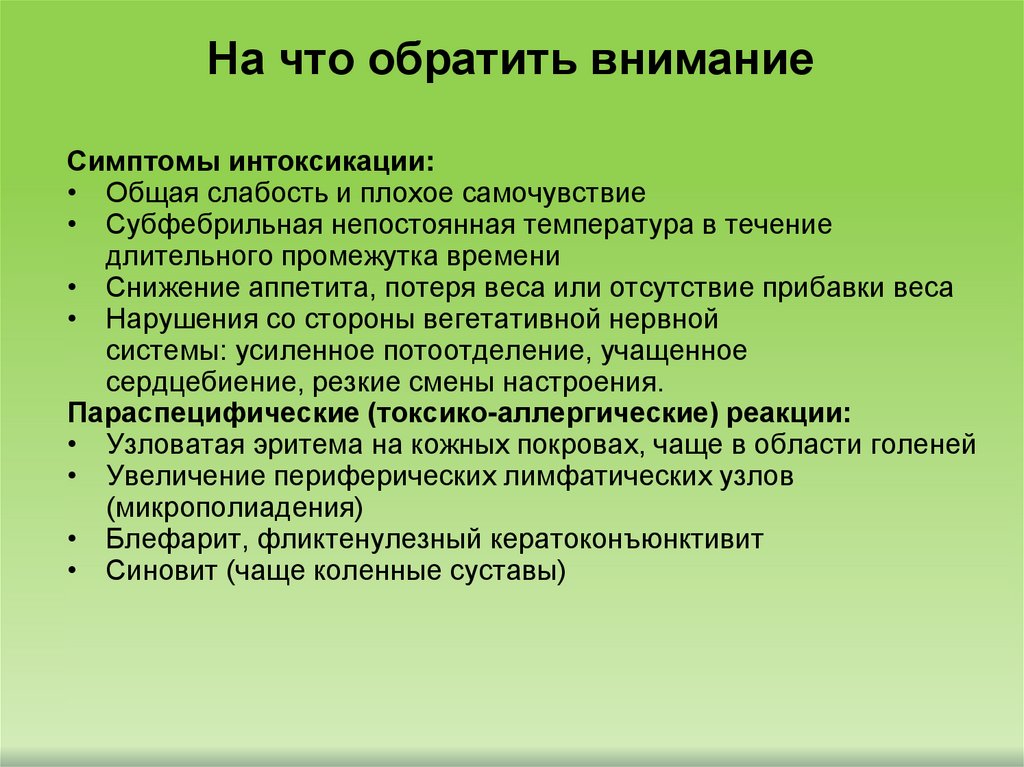 На что обратить внимание

Симптомы интоксикации:
• Общая слабость и плохое самочувствие
• Субфебрильная непостоянная температура в течение длительного промежутка времени
• Снижение аппетита, потеря веса или отсутствие прибавки веса
• Нарушения со стороны вегетативной нервной системы: усиленное потоотделение, учащенное сердцебиение, резкие смены настроения.
Параспецифические (токсико-аллергические) реакции:
• Узловатая эритема на кожных покровах, чаще в области голеней
• Увеличение периферических лимфатических узлов (микрополиадения)
• Блефарит, фликтенулезный кератоконъюнктивит
• Синовит (чаще коленные суставы)